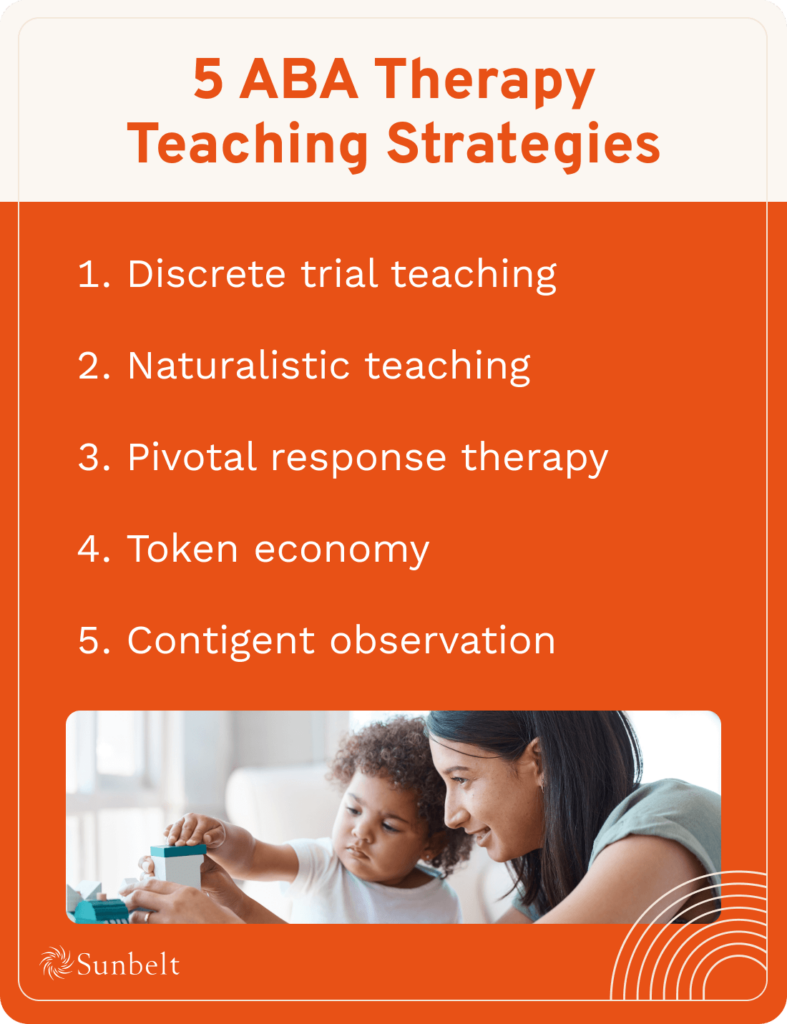 5 ABA Therapy Teaching Strategies

1. Discrete trial teaching

2. Naturalistic teaching

3. Pivotal response therapy

4. Token economy

5. Contigent observation

Sunbelt